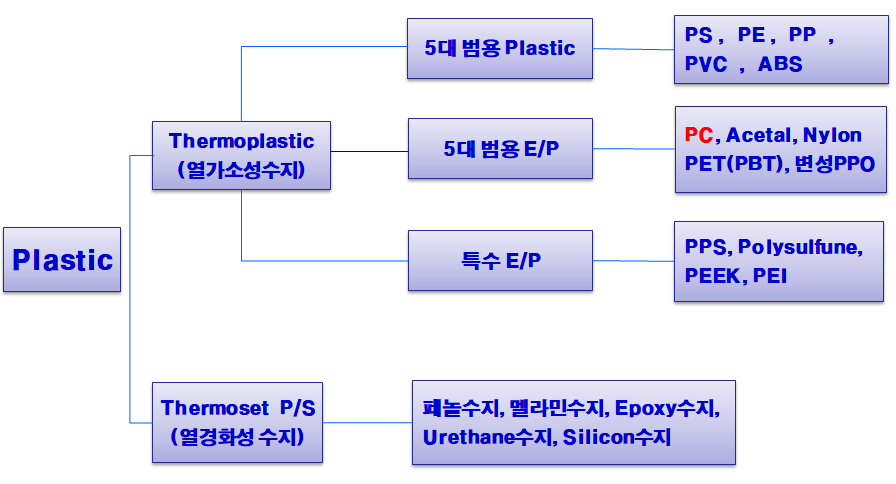 Plastic

Thermoplastic
(열가소성수지)

5대 범용 Plastic

PS , PE , PP ,
PVC , ABS

5대 범용 E/P

PC, Acetal, Nylon
PET(PBT), 변성PPO

특수 E/P

PPS, Polysulfune,
PEEK, PEI

Thermoset P/S
(열경화성 수지)

페놀수지, 멜라민수지, Epoxy수지,
Urethane수지, Silicon수지